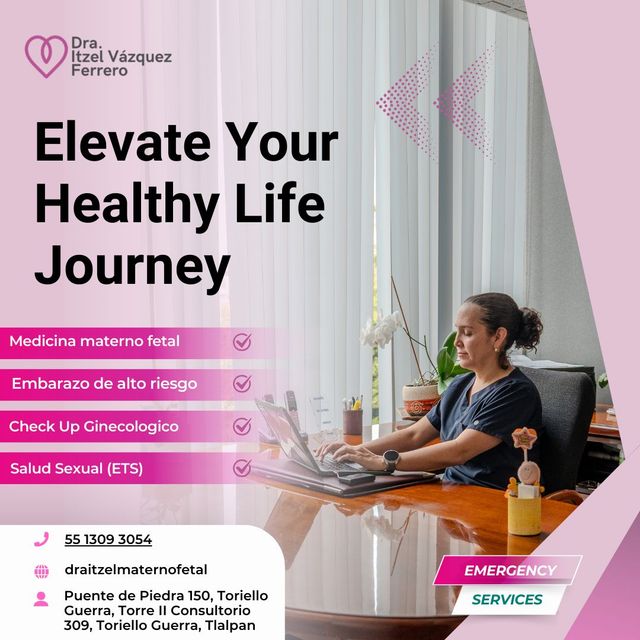 Dra.
Itzel Vázquez
Ferrero

Elevate Your Healthy Life Journey

Medicina materno fetal

Embarazo de alto riesgo

Check Up Ginecologico

Salud Sexual (ETS)

55 1309 3054

draitzelmaternofetal

Puente de Piedra 150, Toriello Guerra, Torre II Consultorio 309, Toriello Guerra, Tlalpan

EMERGENCY
SERVICES